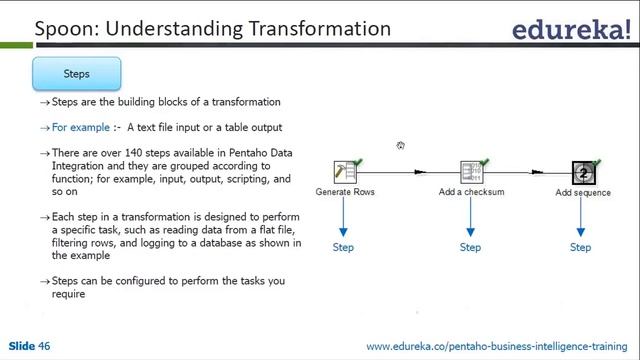 Spoon: Understanding Transformation

edureka!

Steps

→ Steps are the building blocks of a transformation

→ For example :- A text file input or a table output

→ There are over 140 steps available in Pentaho Data Integration and they are grouped according to function; for example, input, output, scripting, and so on

→ Each step in a transformation is designed to perform a specific task, such as reading data from a flat file, filtering rows, and logging to a database as shown in the example

→ Steps can be configured to perform the tasks you require

Generate Rows

Add a checksum

2

Add sequence

Step

Step

Step

Slide 46

www.edureka.co/pentaho-business-intelligence-training